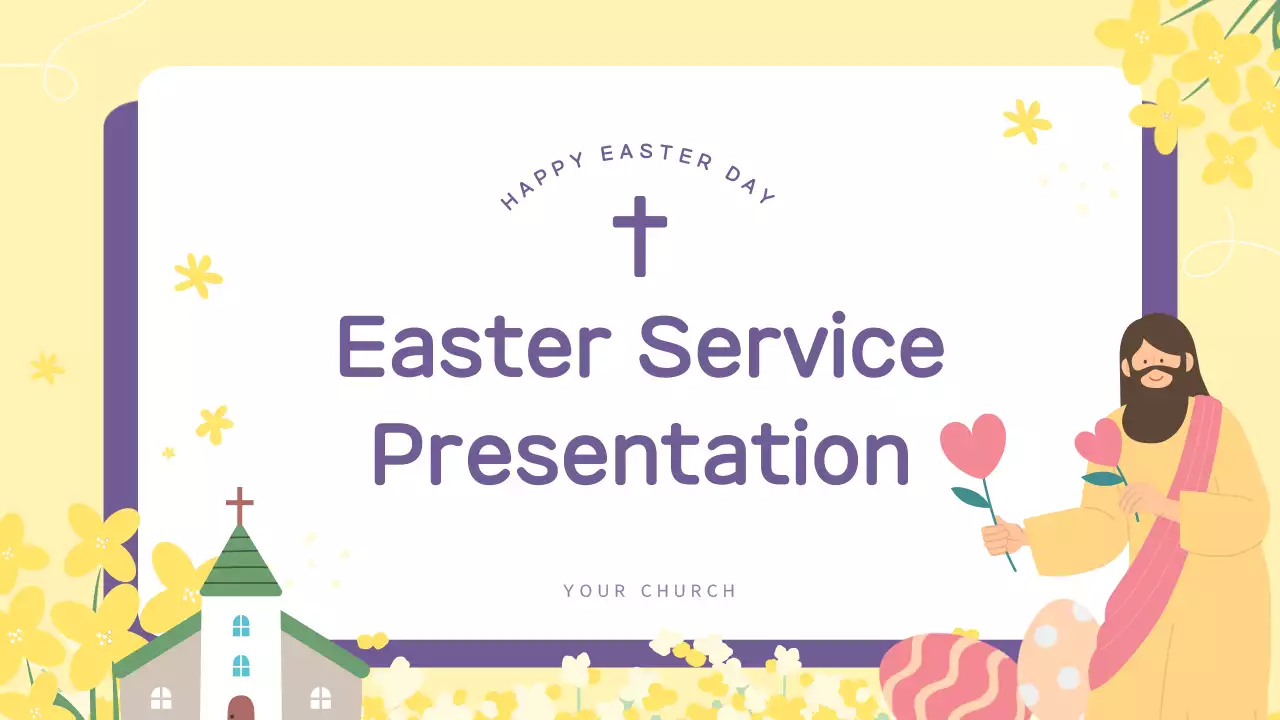 HAPPY EASTER DAY

Easter Service Presentation

YOUR CHURCH